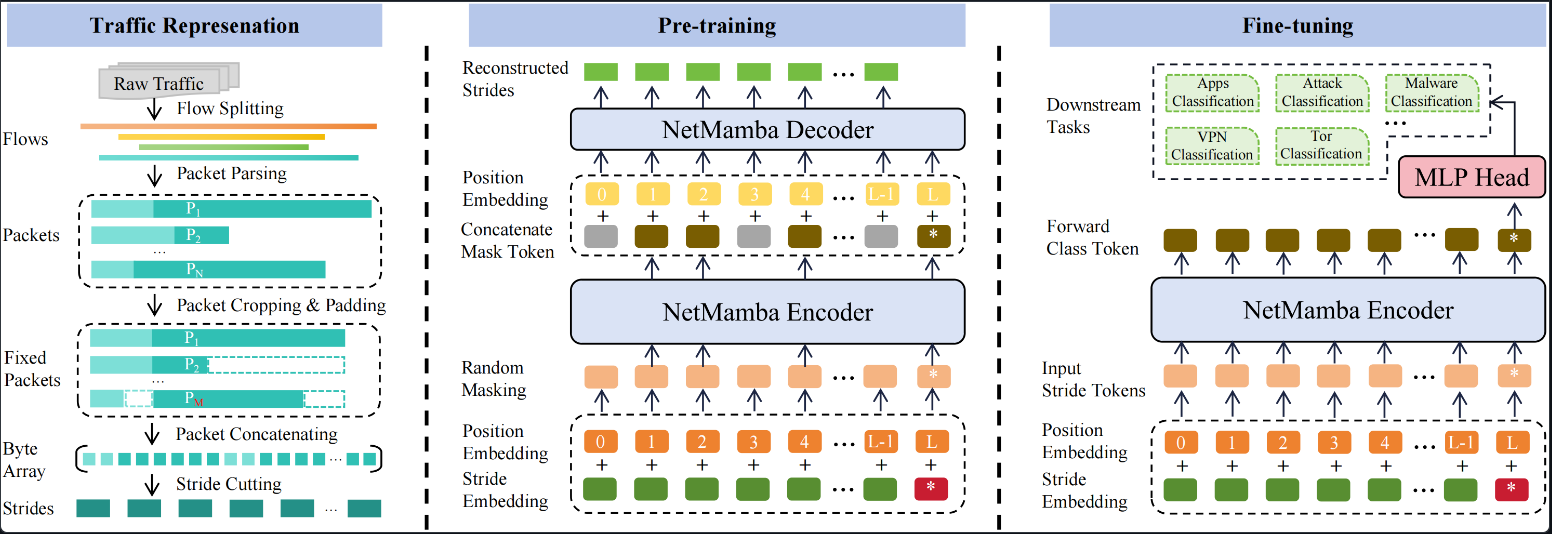 Traffic Represenation

Raw Traffic
Flow Splitting
Flows
Packet Parsing
Packets
$P_1$
$P_2$
...
$P_N$
Packet Cropping & Padding
Fixed Packets
$P_1$
$P_2$
...
$P_M$
Packet Concatenating
Byte Array
...
Stride Cutting
Strides
...

Pre-training

Reconstructed Strides
...
NetMamba Decoder
Position Embedding
0 1 2 3 4 ... L-1 L
+ + + + + + +
Concatenate Mask Token
... *
NetMamba Encoder
Random Masking
... *
Position Embedding
0 1 2 3 4 ... L-1 L
+ + + + + + +
Stride Embedding
... *

Fine-tuning

Downstream Tasks
Apps Classification
Attack Classification
Malware Classification
VPN Classification
Tor Classification
...
MLP Head
Forward Class Token
... *
NetMamba Encoder
Input Stride Tokens
... *
Position Embedding
0 1 2 3 4 ... L-1 L
+ + + + + + +
Stride Embedding
... *